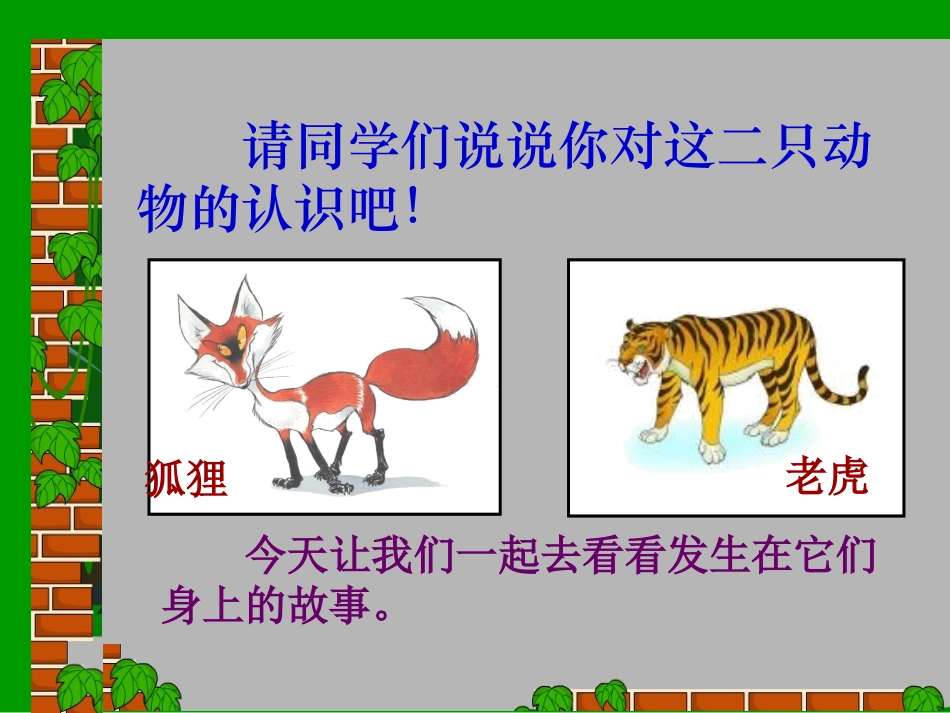 请同学们说说你对这二只动物的认识吧！

狐狸

老虎

今天让我们一起去看看发生在它们身上的故事。